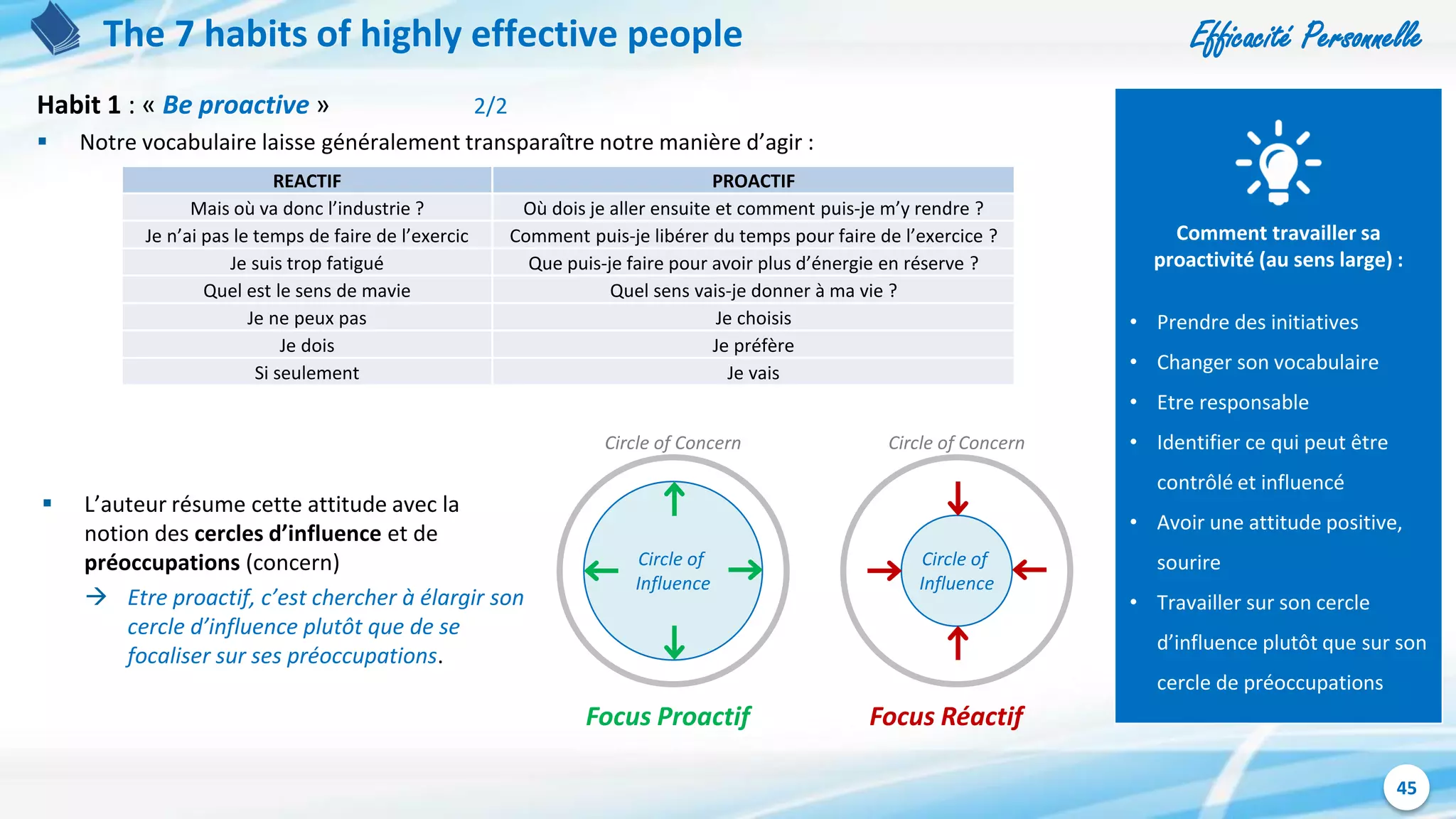 The 7 habits of highly effective people

Efficacité Personnelle

Habit 1 : « Be proactive » 2/2

▪ Notre vocabulaire laisse généralement transparaître notre manière d'agir :

| REACTIF | PROACTIF |
|---|---|
| Mais où va donc l'industrie ? | Où dois je aller ensuite et comment puis-je m'y rendre ? |
| Je n'ai pas le temps de faire de l'exercic | Comment puis-je libérer du temps pour faire de l'exercice ? |
| Je suis trop fatigué | Que puis-je faire pour avoir plus d'énergie en réserve ? |
| Quel est le sens de mavie | Quel sens vais-je donner à ma vie ? |
| Je ne peux pas | Je choisis |
| Je dois | Je préfère |
| Si seulement | Je vais |

▪ L'auteur résume cette attitude avec la notion des cercles d'influence et de préoccupations (concern)
→ Etre proactif, c'est chercher à élargir son cercle d'influence plutôt que de se focaliser sur ses préoccupations.

Circle of Concern
Circle of Influence
Focus Proactif

Circle of Concern
Circle of Influence
Focus Réactif

Comment travailler sa proactivité (au sens large) :

• Prendre des initiatives
• Changer son vocabulaire
• Etre responsable
• Identifier ce qui peut être contrôlé et influencé
• Avoir une attitude positive, sourire
• Travailler sur son cercle d'influence plutôt que sur son cercle de préoccupations

45